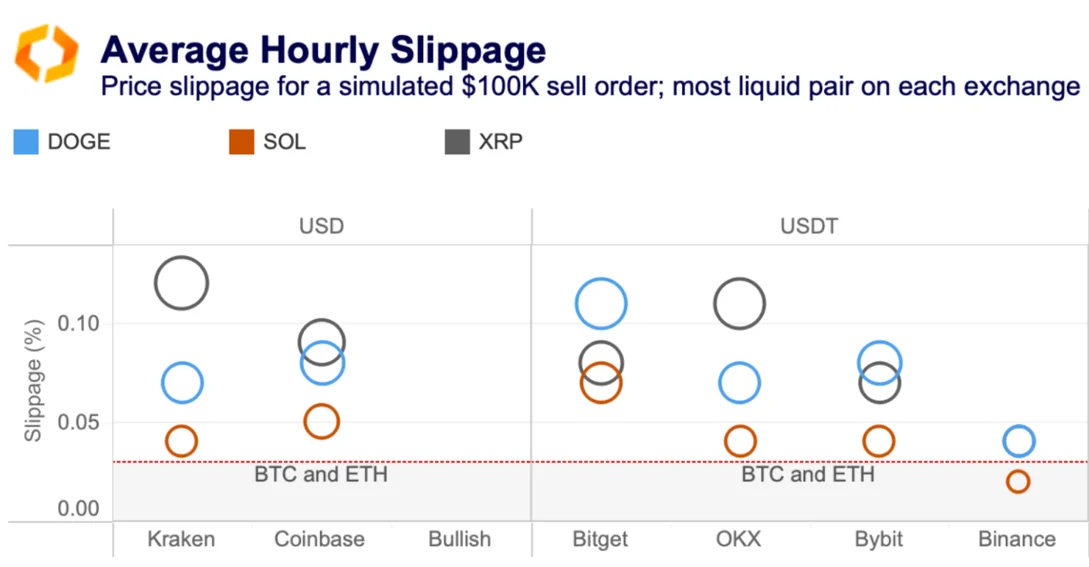 Average Hourly Slippage
Price slippage for a simulated $100K sell order; most liquid pair on each exchange

DOGE SOL XRP

USD
USDT

Slippage (%)
0.10
0.05
0.00

BTC and ETH
BTC and ETH

Kraken Coinbase Bullish Bitget OKX Bybit Binance